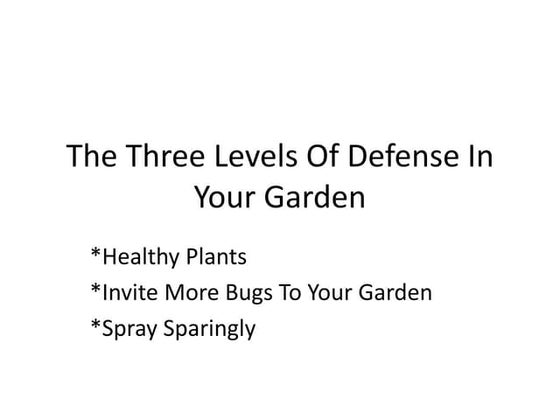 The Three Levels Of Defense In Your Garden

*Healthy Plants
*Invite More Bugs To Your Garden
*Spray Sparingly